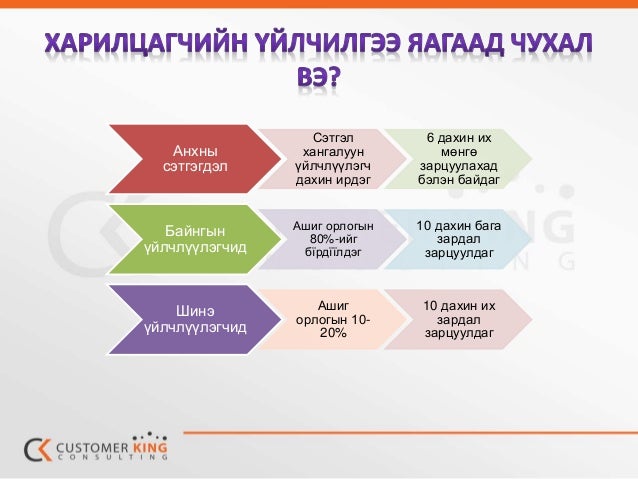 ХАРИЛЦАГЧИЙН ҮЙЛЧИЛГЭЭ ЯАГААД ЧУХАЛ ВЭ?

Анхны сэтгэгдэл

Сэтгэл хангалуун үйлчлүүлэгч дахин ирдэг

6 дахин их мөнгө зарцуулахад бэлэн байдаг

Байнгын үйлчлүүлэгчид

Ашиг орлогын 80%-ийг бїрдїїлдэг

10 дахин бага зардал зарцуулдаг

Шинэ үйлчлүүлэгчид

Ашиг орлогын 10-20%

10 дахин их зардал зарцуулдаг

CUSTOMER KING CONSULTING